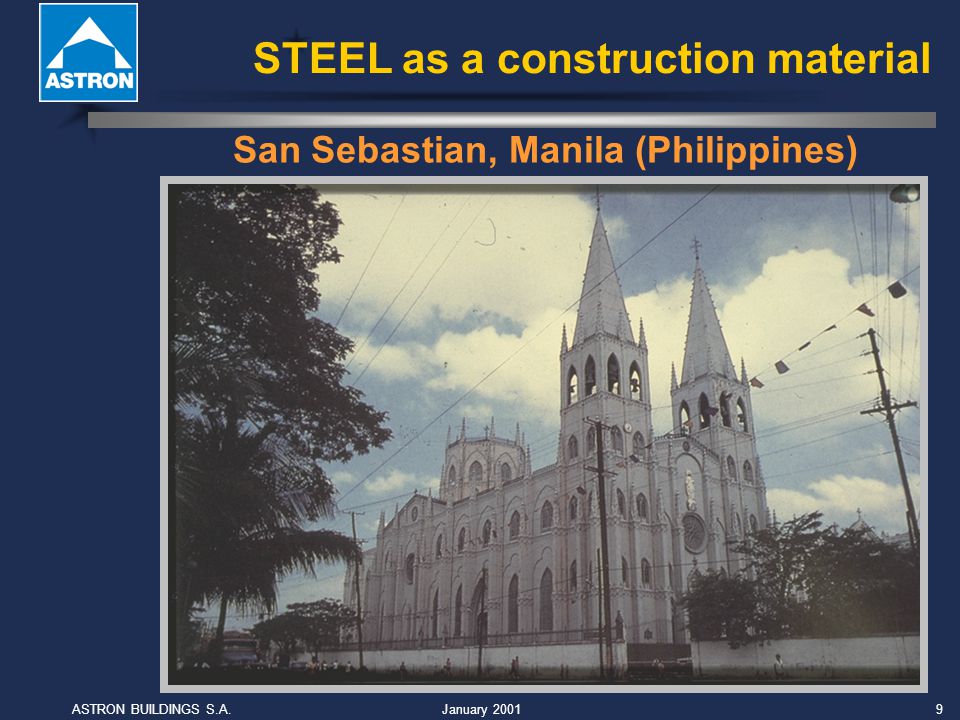 ASTRON

STEEL as a construction material

San Sebastian, Manila (Philippines)

ASTRON BUILDINGS S.A.

January 2001

9